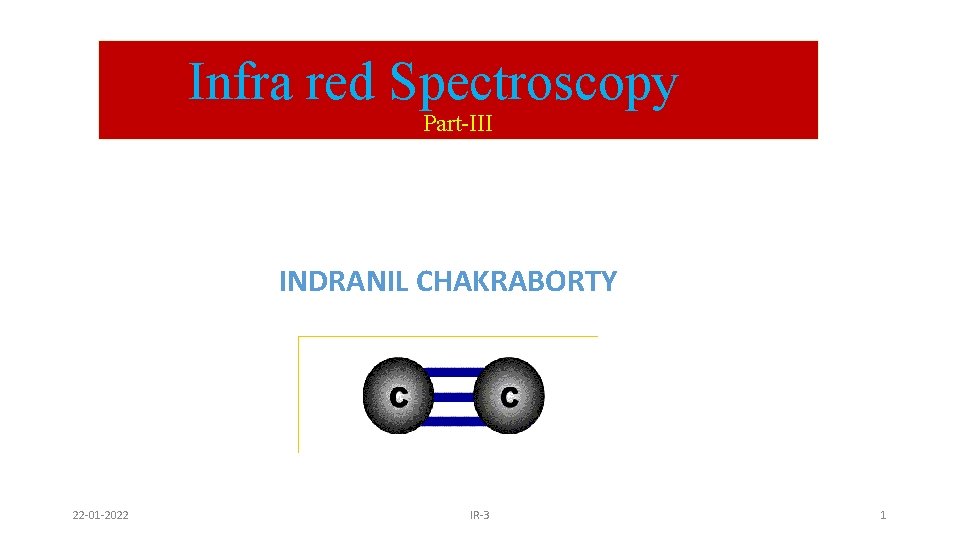 Infra red Spectroscopy
Part-III

INDRANIL CHAKRABORTY

C C

22-01-2022 IR-3 1